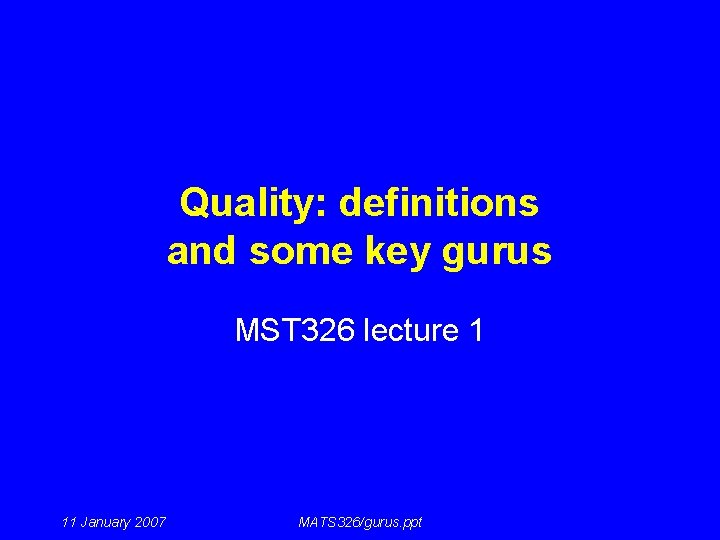 Quality: definitions and some key gurus

MST326 lecture 1

11 January 2007

MATS326/gurus.ppt